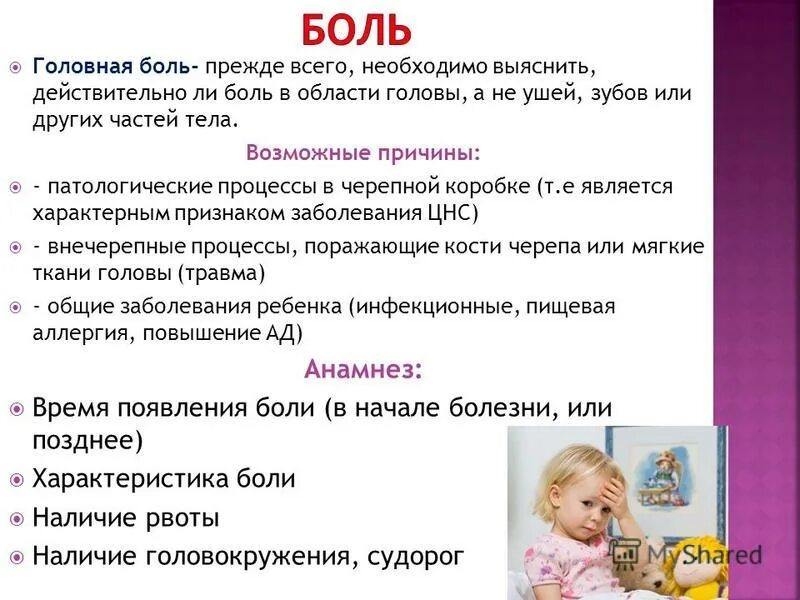 БОЛЬ

Головная боль- прежде всего, необходимо выяснить, действительно ли боль в области головы, а не ушей, зубов или других частей тела.

Возможные причины:

- патологические процессы в черепной коробке (т.е является характерным признаком заболевания ЦНС)

- внечерепные процессы, поражающие кости черепа или мягкие ткани головы (травма)

- общие заболевания ребенка (инфекционные, пищевая аллергия, повышение АД)

Анамнез:

Время появления боли (в начале болезни, или позднее)

Характеристика боли

Наличие рвоты

Наличие головокружения, судорог

MyShared